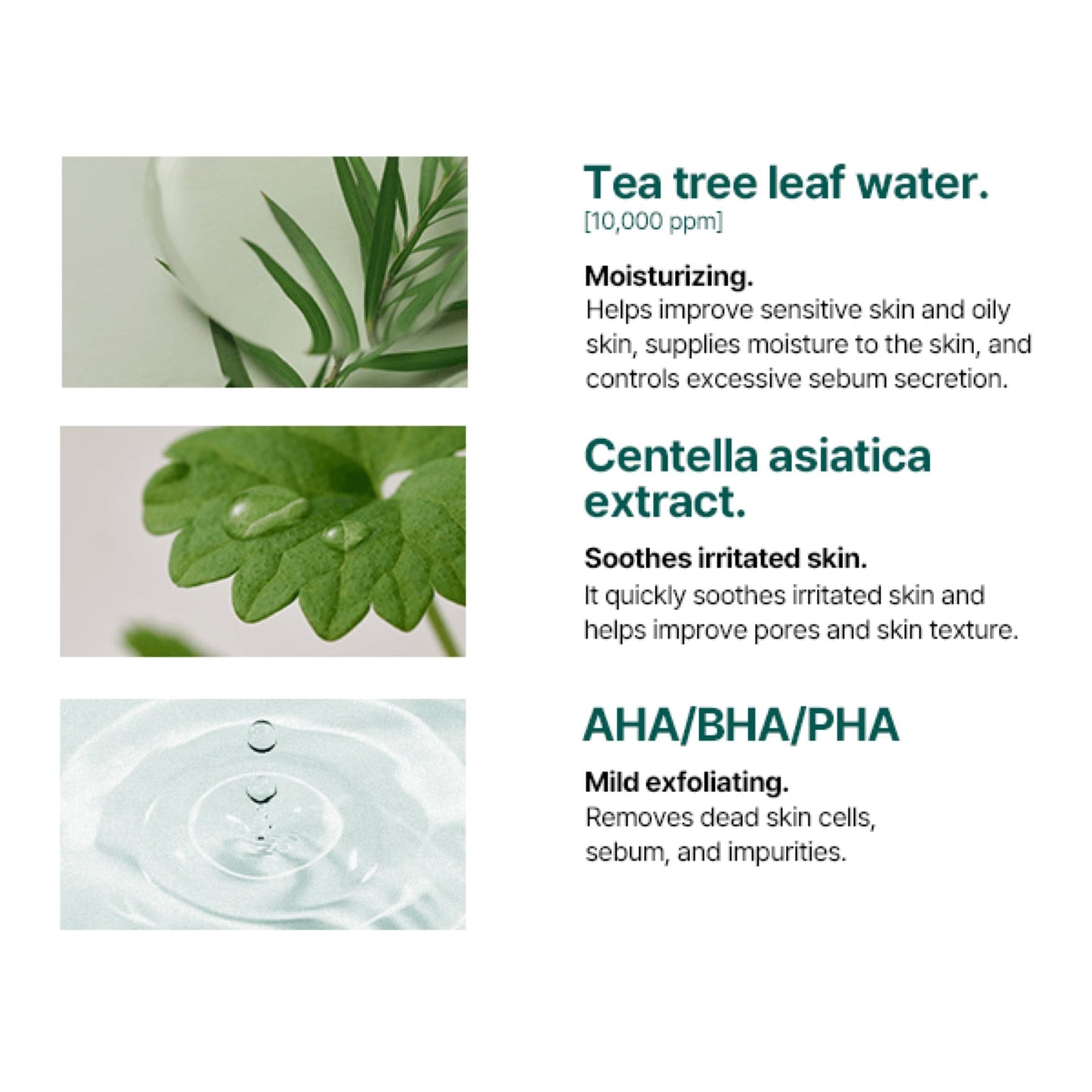 Tea tree leaf water.
[10,000 ppm]

Moisturizing.
Helps improve sensitive skin and oily skin, supplies moisture to the skin, and controls excessive sebum secretion.

Centella asiatica extract.

Soothes irritated skin.
It quickly soothes irritated skin and helps improve pores and skin texture.

AHA/BHA/PHA

Mild exfoliating.
Removes dead skin cells, sebum, and impurities.